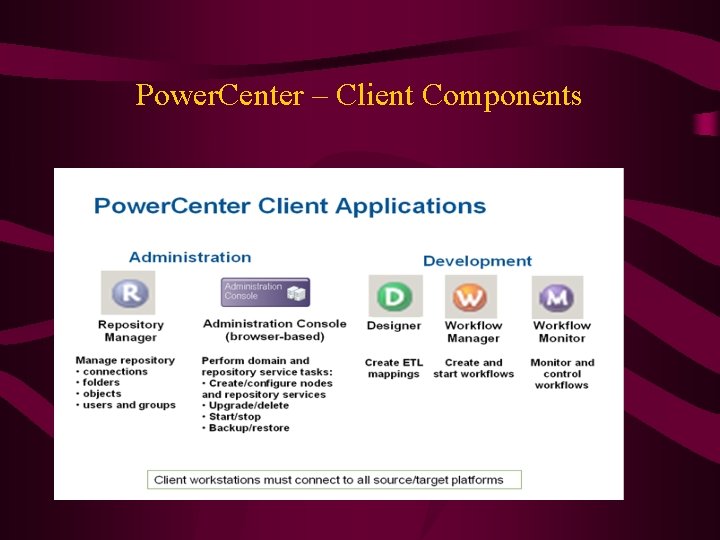 PowerCenter – Client Components

PowerCenter Client Applications

Administration

R

Repository Manager

Manage repository
• connections
• folders
• objects
• users and groups

Administration Console

Administration Console (browser-based)

Perform domain and repository service tasks:
• Create/configure nodes and repository services
• Upgrade/delete
• Start/stop
• Backup/restore

Development

D

Designer

Create ETL mappings

W

Workflow Manager

Create and start workflows

M

Workflow Monitor

Monitor and control workflows

Client workstations must connect to all source/target platforms